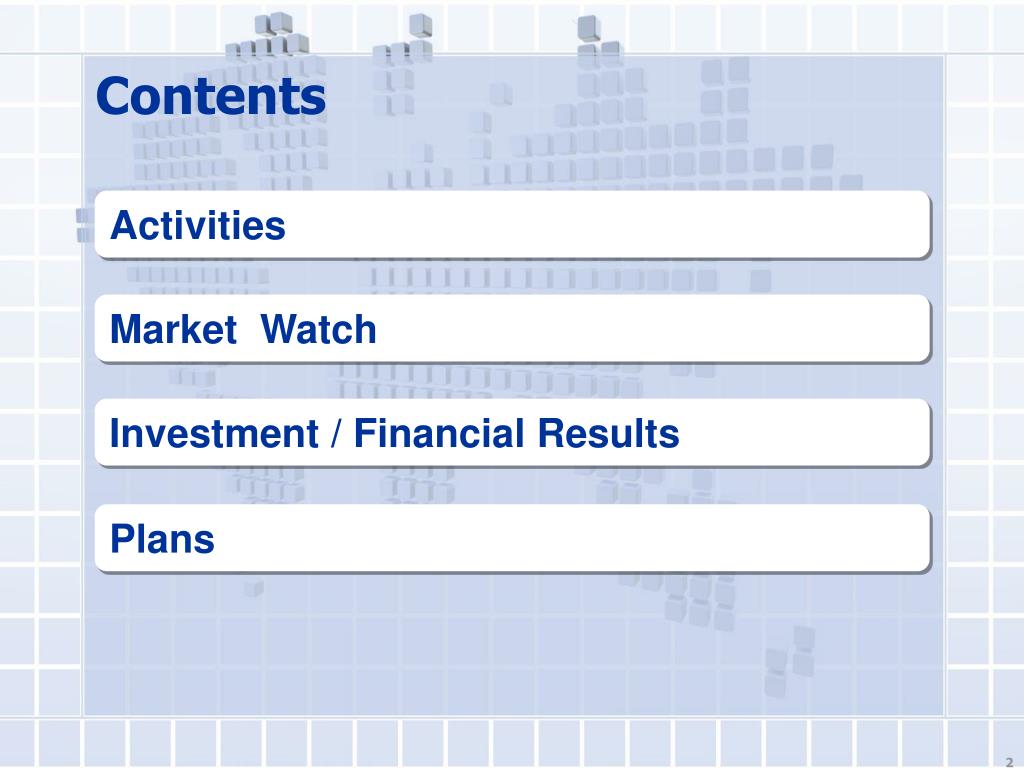 Contents

Activities

Market  Watch

Investment / Financial Results

Plans

2